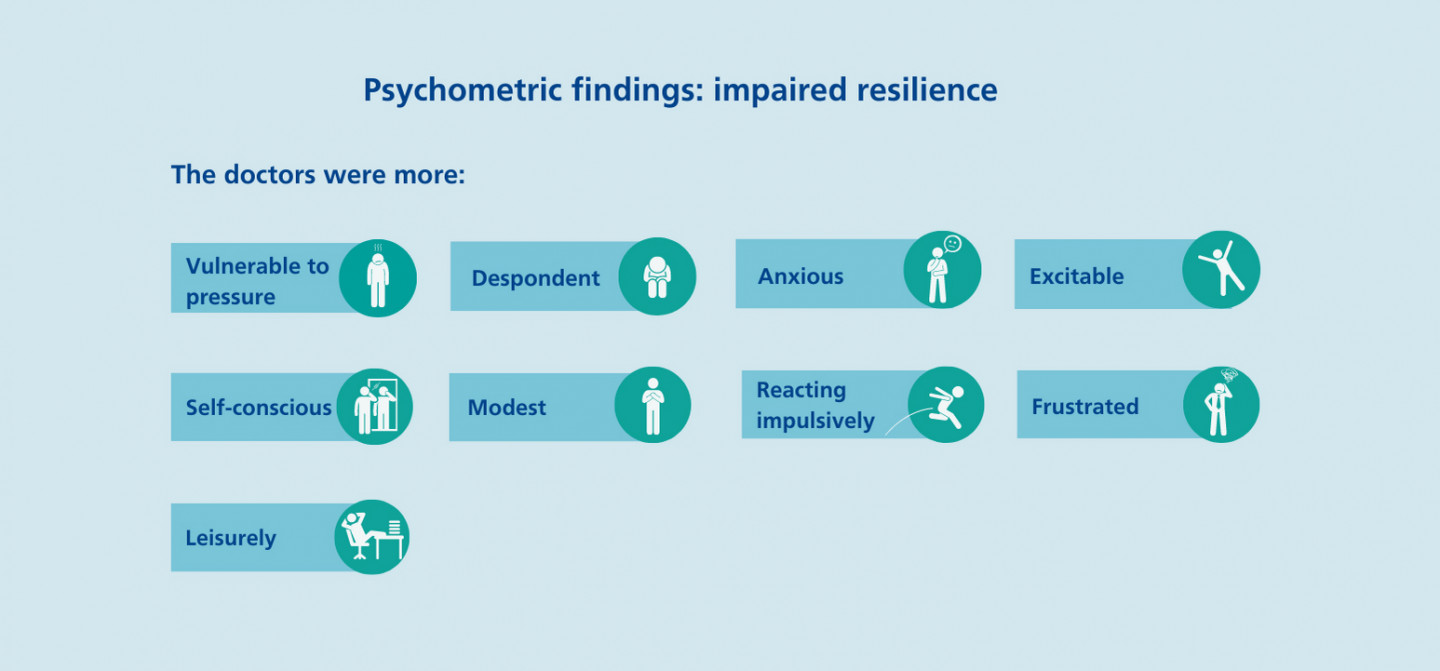 Psychometric findings: impaired resilience

The doctors were more:

Vulnerable to pressure

Despondent

Anxious

Excitable

Self-conscious

Modest

Reacting impulsively

Frustrated

Leisurely